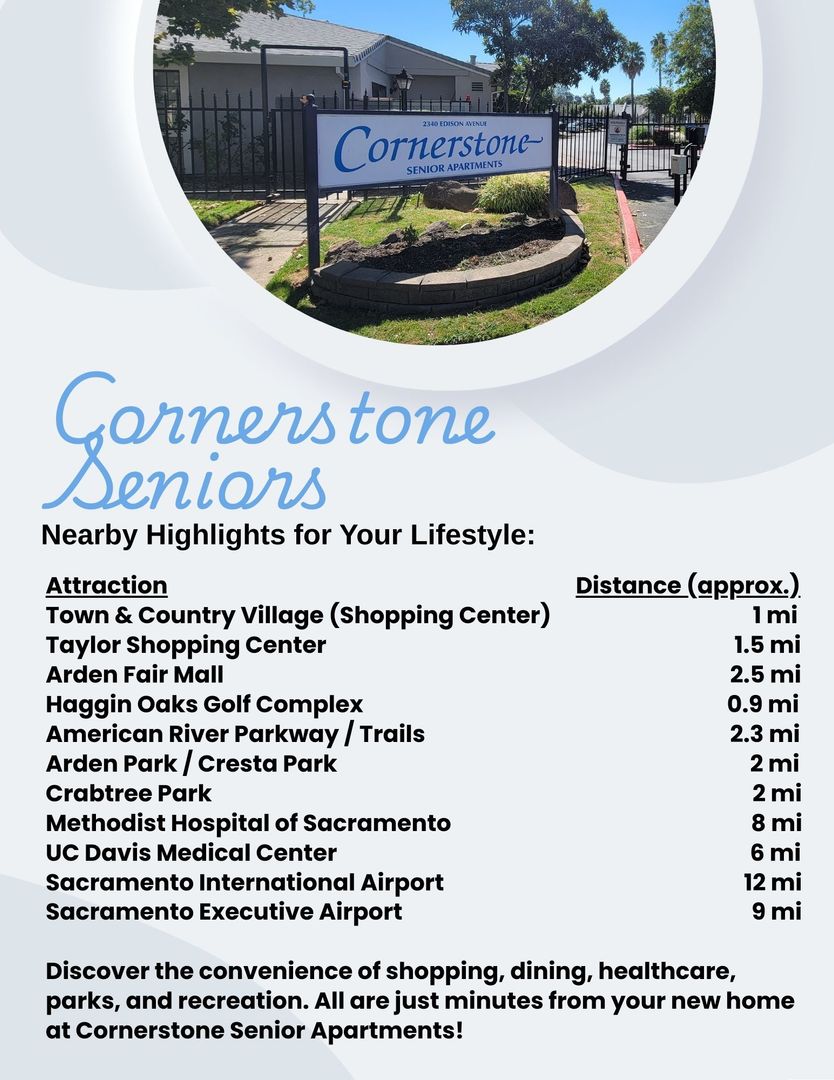 2340 EDISON AVENUE
Cornerstone
SENIOR APARTMENTS

Cornerstone Seniors

Nearby Highlights for Your Lifestyle:

| Attraction | Distance (approx.) |
|---|---|
| Town & Country Village (Shopping Center) | 1 mi |
| Taylor Shopping Center | 1.5 mi |
| Arden Fair Mall | 2.5 mi |
| Haggin Oaks Golf Complex | 0.9 mi |
| American River Parkway / Trails | 2.3 mi |
| Arden Park / Cresta Park | 2 mi |
| Crabtree Park | 2 mi |
| Methodist Hospital of Sacramento | 8 mi |
| UC Davis Medical Center | 6 mi |
| Sacramento International Airport | 12 mi |
| Sacramento Executive Airport | 9 mi |

Discover the convenience of shopping, dining, healthcare, parks, and recreation. All are just minutes from your new home at Cornerstone Senior Apartments!